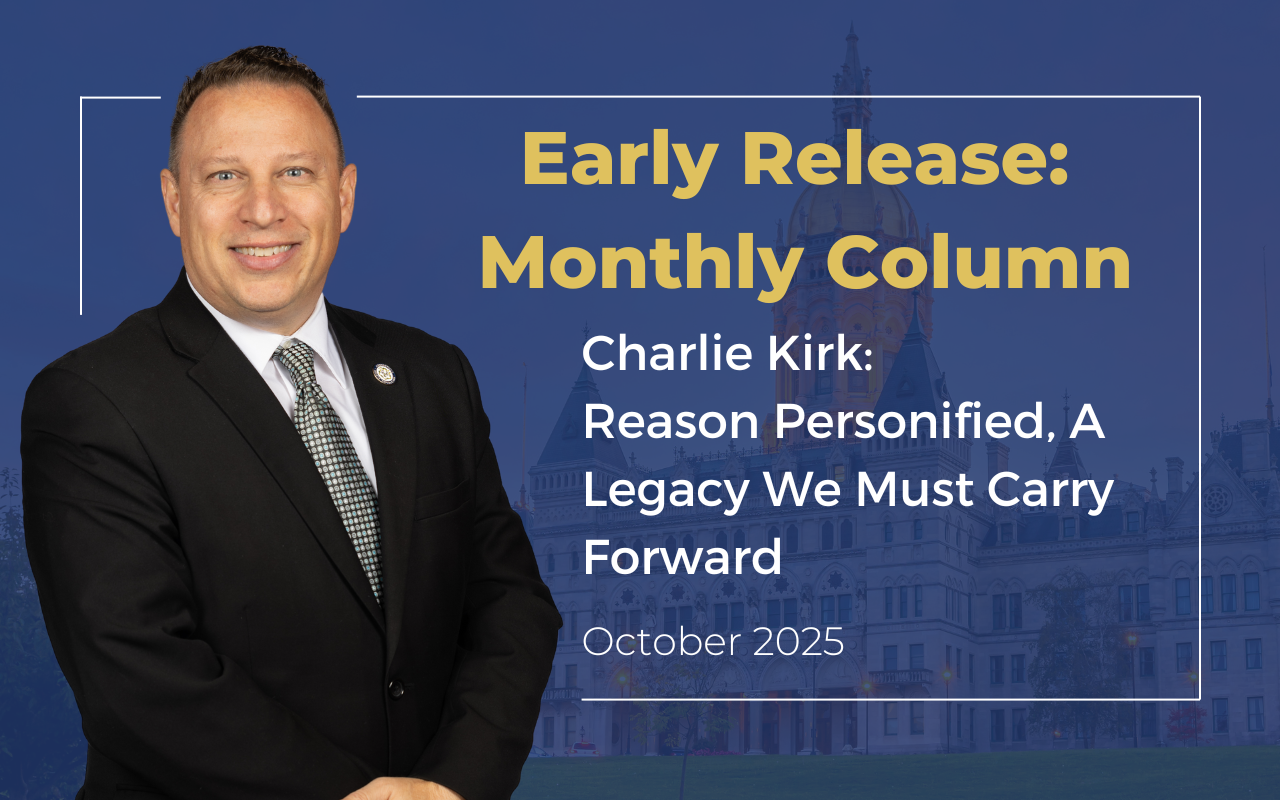 Early Release:
Monthly Column

Charlie Kirk:
Reason Personified, A Legacy We Must Carry Forward

October 2025